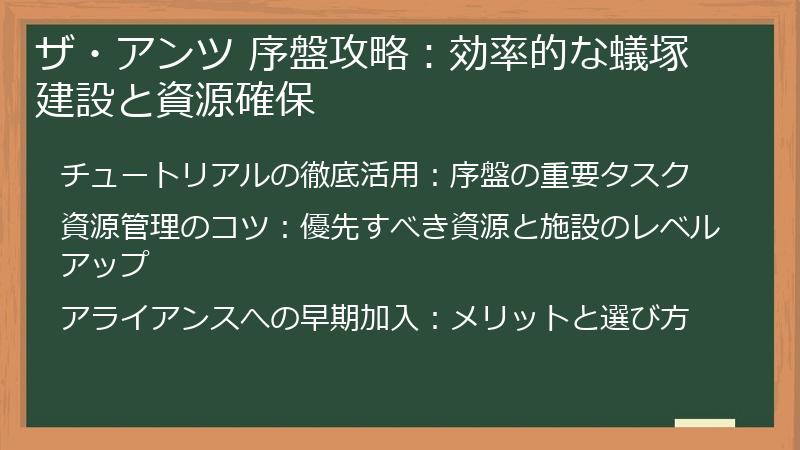 ザ・アンツ 序盤攻略：効率的な蟻塚建設と資源確保

チュートリアルの徹底活用：序盤の重要タスク

資源管理のコツ：優先すべき資源と施設のレベルアップ

アライアンスへの早期加入：メリットと選び方